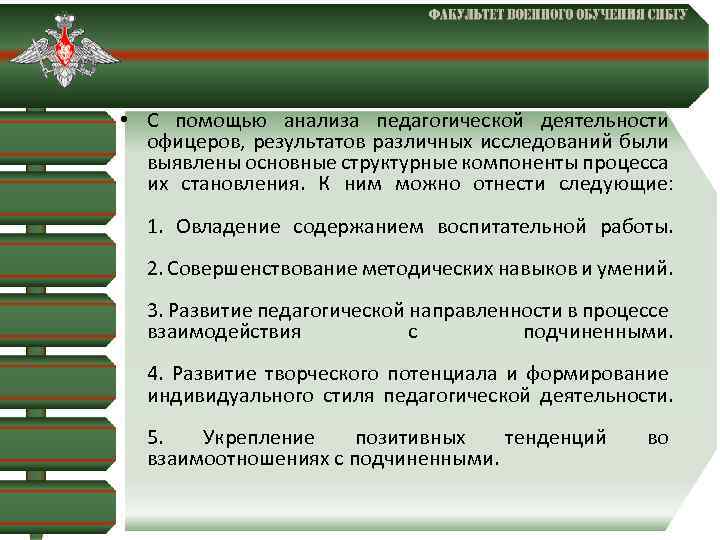 ФАКУЛЬТЕТ ВОЕННОГО ОБУЧЕНИЯ СИБГУ

• С помощью анализа педагогической деятельности офицеров, результатов различных исследований были выявлены основные структурные компоненты процесса их становления. К ним можно отнести следующие:

1. Овладение содержанием воспитательной работы.

2. Совершенствование методических навыков и умений.

3. Развитие педагогической направленности в процессе взаимодействия с подчиненными.

4. Развитие творческого потенциала и формирование индивидуального стиля педагогической деятельности.

5. Укрепление позитивных тенденций во взаимоотношениях с подчиненными.